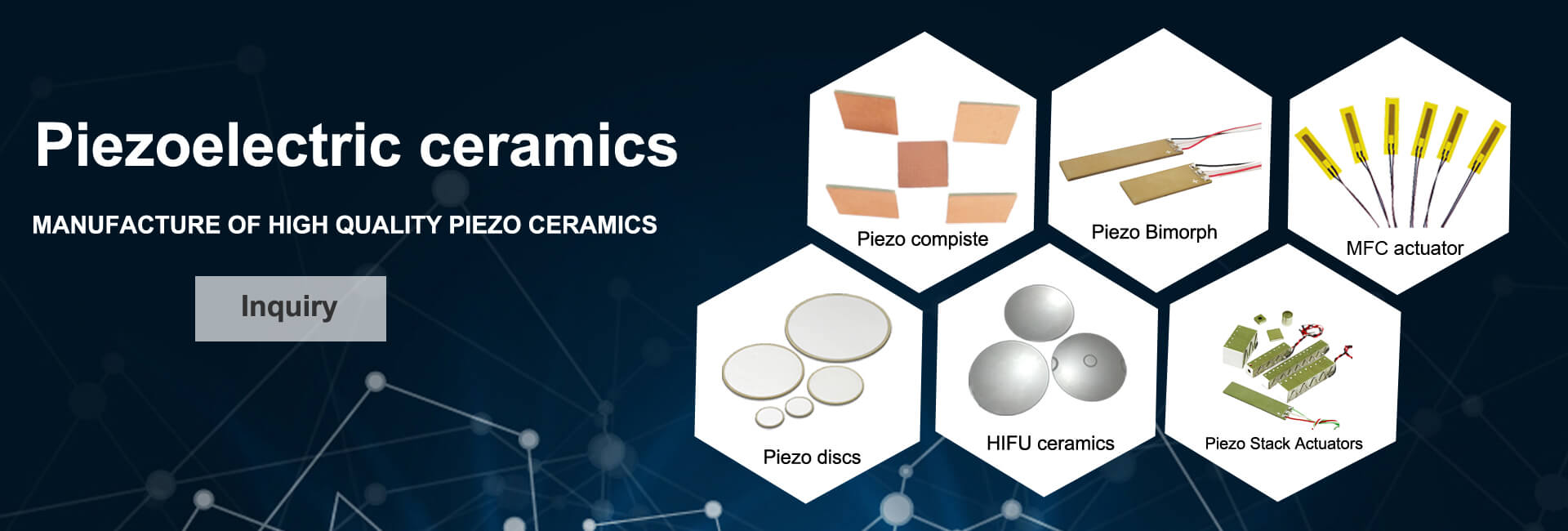 Piezoelectric ceramics

MANUFACTURE OF HIGH QUALITY PIEZO CERAMICS

Inquiry

Piezo compiste

Piezo Bimorph

MFC actuator

Piezo discs

HIFU ceramics

Piezo Stack Actuators